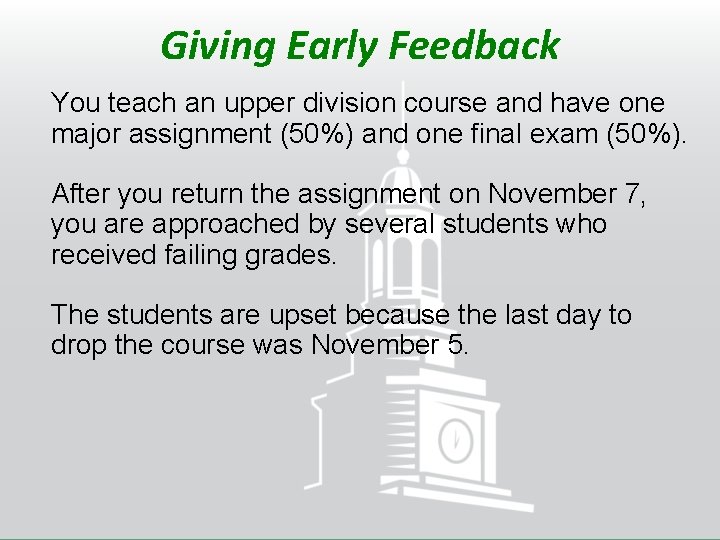 Giving Early Feedback

You teach an upper division course and have one major assignment (50%) and one final exam (50%).

After you return the assignment on November 7, you are approached by several students who received failing grades.

The students are upset because the last day to drop the course was November 5.